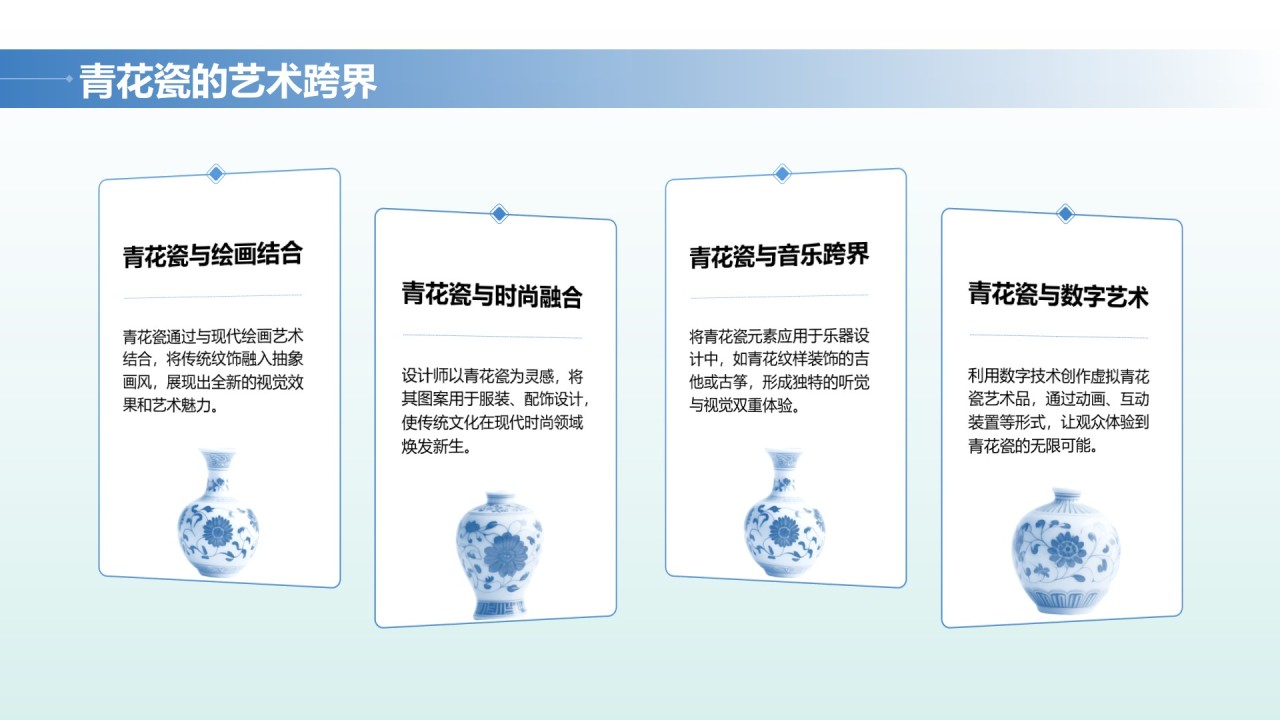 青花瓷的艺术跨界

青花瓷与绘画结合

青花瓷通过与现代绘画艺术结合，将传统纹饰融入抽象画风，展现出全新的视觉效果和艺术魅力。

青花瓷与时尚融合

设计师以青花瓷为灵感，将其图案用于服装、配饰设计，使传统文化在现代时尚领域焕发新生。

青花瓷与音乐跨界

将青花瓷元素应用于乐器设计中，如青花纹样装饰的吉他或古筝，形成独特的听觉与视觉双重体验。

青花瓷与数字艺术

利用数字技术创作虚拟青花瓷艺术品，通过动画、互动装置等形式，让观众体验到青花瓷的无限可能。